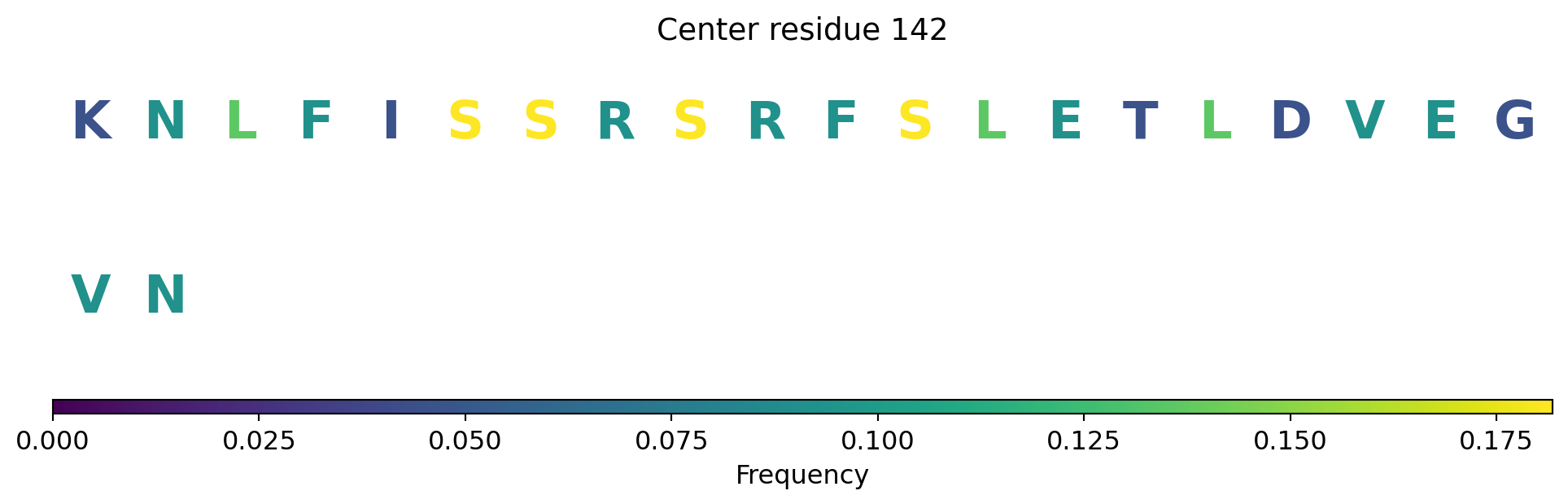 Center residue 142

K N L F I S S R S R F S L E T L D V E G

V N

0.000 0.025 0.050 0.075 0.100 0.125 0.150 0.175

Frequency